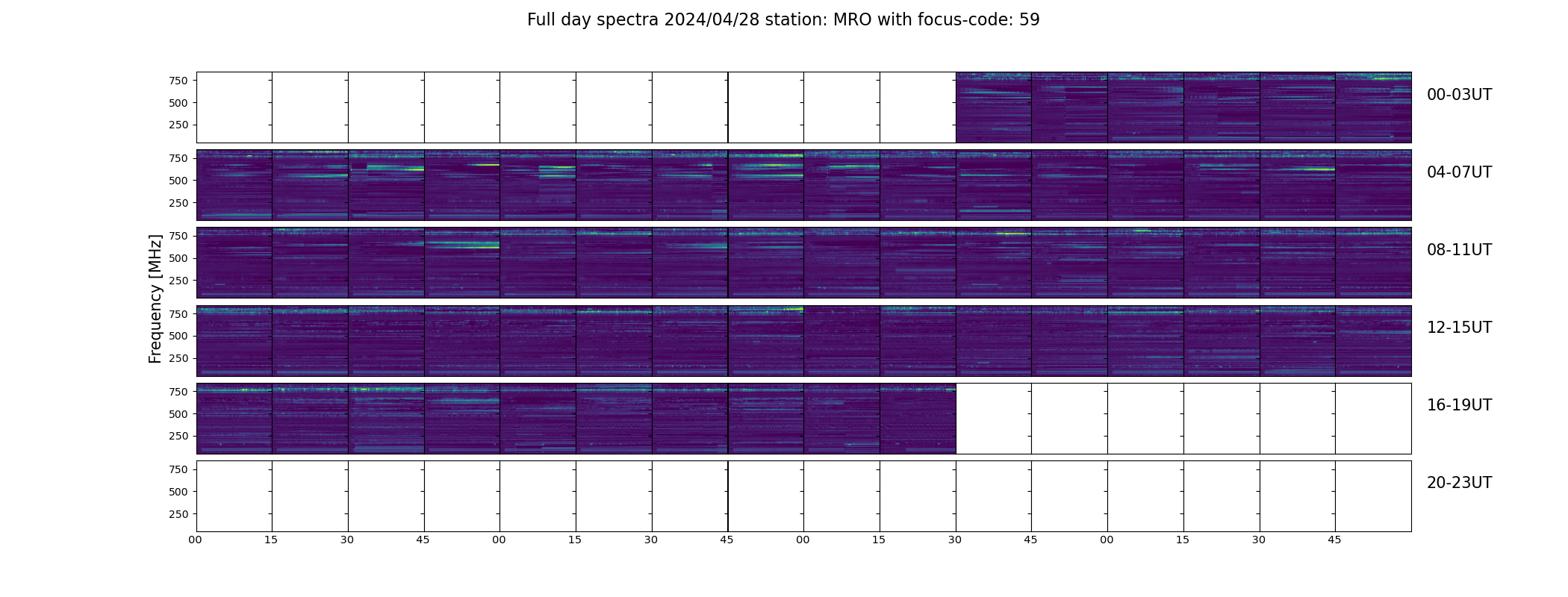 Full day spectra 2024/04/28 station: MRO with focus-code: 59

Frequency [MHz]

750
500
250

00-03UT

750
500
250

04-07UT

750
500
250

08-11UT

750
500
250

12-15UT

750
500
250

16-19UT

750
500
250

20-23UT

00 15 30 45 00 15 30 45 00 15 30 45 00 15 30 45